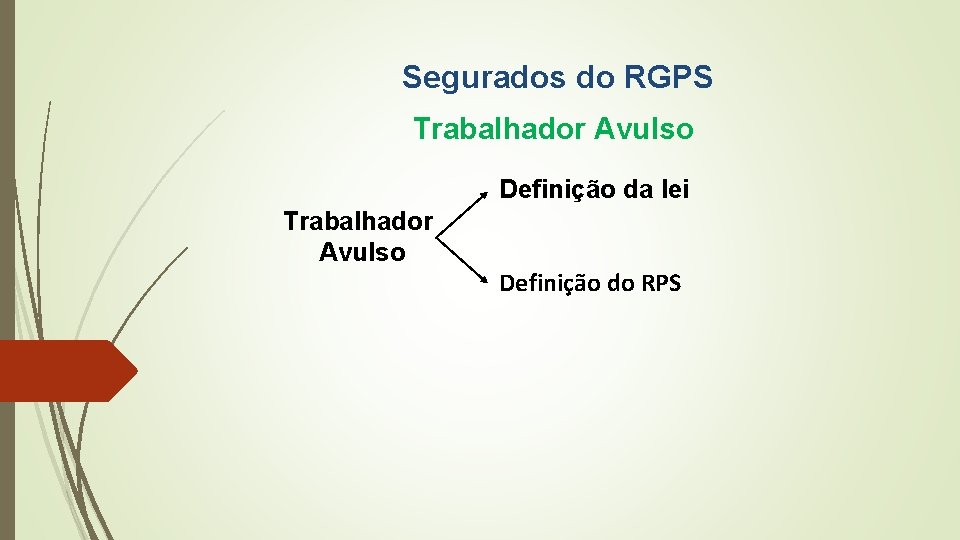 Segurados do RGPS

Trabalhador Avulso

Trabalhador Avulso

Definição da lei

Definição do RPS